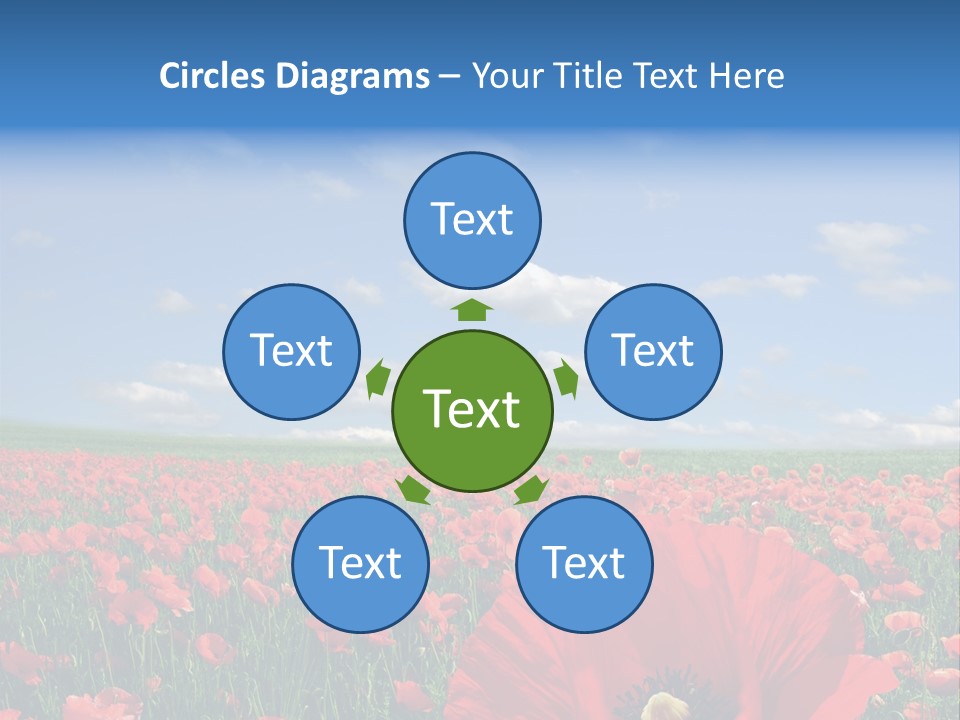 Circles Diagrams – Your Title Text Here

Text

Text

Text

Text

Text

Text